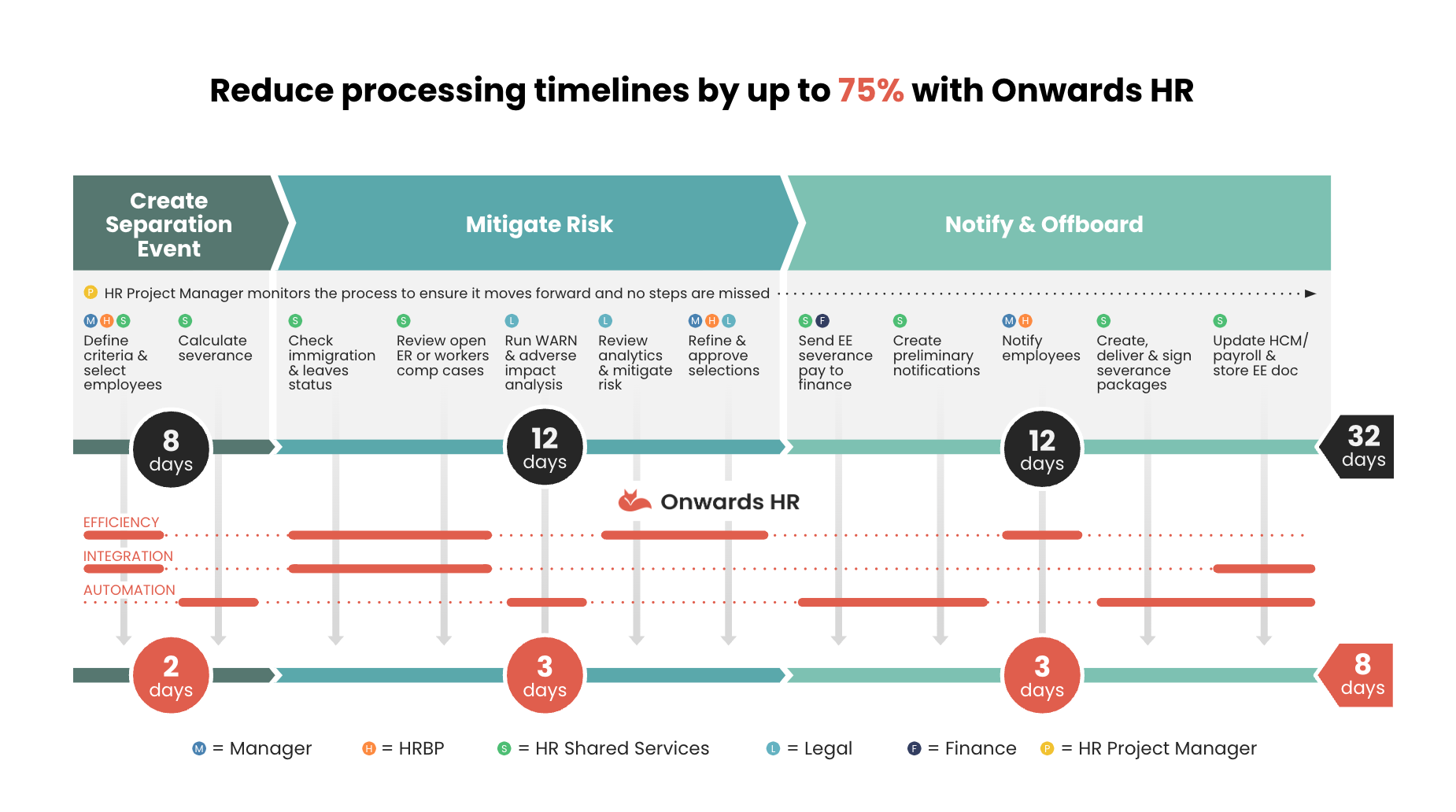 Reduce processing timelines by up to 75% with Onwards HR

Create Separation Event

Mitigate Risk

Notify & Offboard

P HR Project Manager monitors the process to ensure it moves forward and no steps are missed

M H S Define criteria & select employees

S Calculate severance

S Check immigration & leaves status

S Review open ER or workers comp cases

L Run WARN & adverse impact analysis

L Review analytics & mitigate risk

M H L Refine & approve selections

S F Send EE severance pay to finance

S Create preliminary notifications

M H Notify employees

S Create, deliver & sign severance packages

S Update HCM/ payroll & store EE doc

8 days

12 days

12 days

32 days

Onwards HR

EFFICIENCY

INTEGRATION

AUTOMATION

2 days

3 days

3 days

8 days

M = Manager H = HRBP S = HR Shared Services L = Legal F = Finance P = HR Project Manager